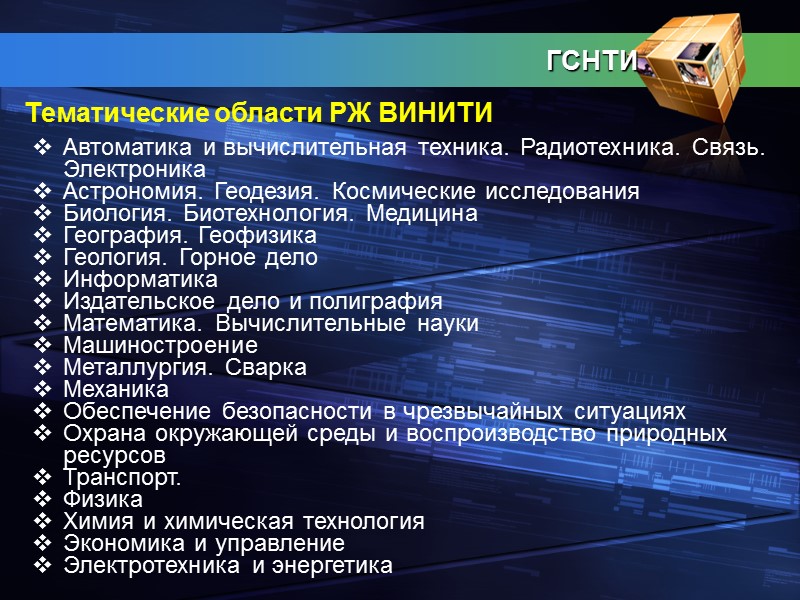 ГСНТИ

Тематические области РЖ ВИНИТИ

❖ Автоматика и вычислительная техника. Радиотехника. Связь. Электроника
❖ Астрономия. Геодезия. Космические исследования
❖ Биология. Биотехнология. Медицина
❖ География. Геофизика
❖ Геология. Горное дело
❖ Информатика
❖ Издательское дело и полиграфия
❖ Математика. Вычислительные науки
❖ Машиностроение
❖ Металлургия. Сварка
❖ Механика
❖ Обеспечение безопасности в чрезвычайных ситуациях
❖ Охрана окружающей среды и воспроизводство природных ресурсов
❖ Транспорт.
❖ Физика
❖ Химия и химическая технология
❖ Экономика и управление
❖ Электротехника и энергетика